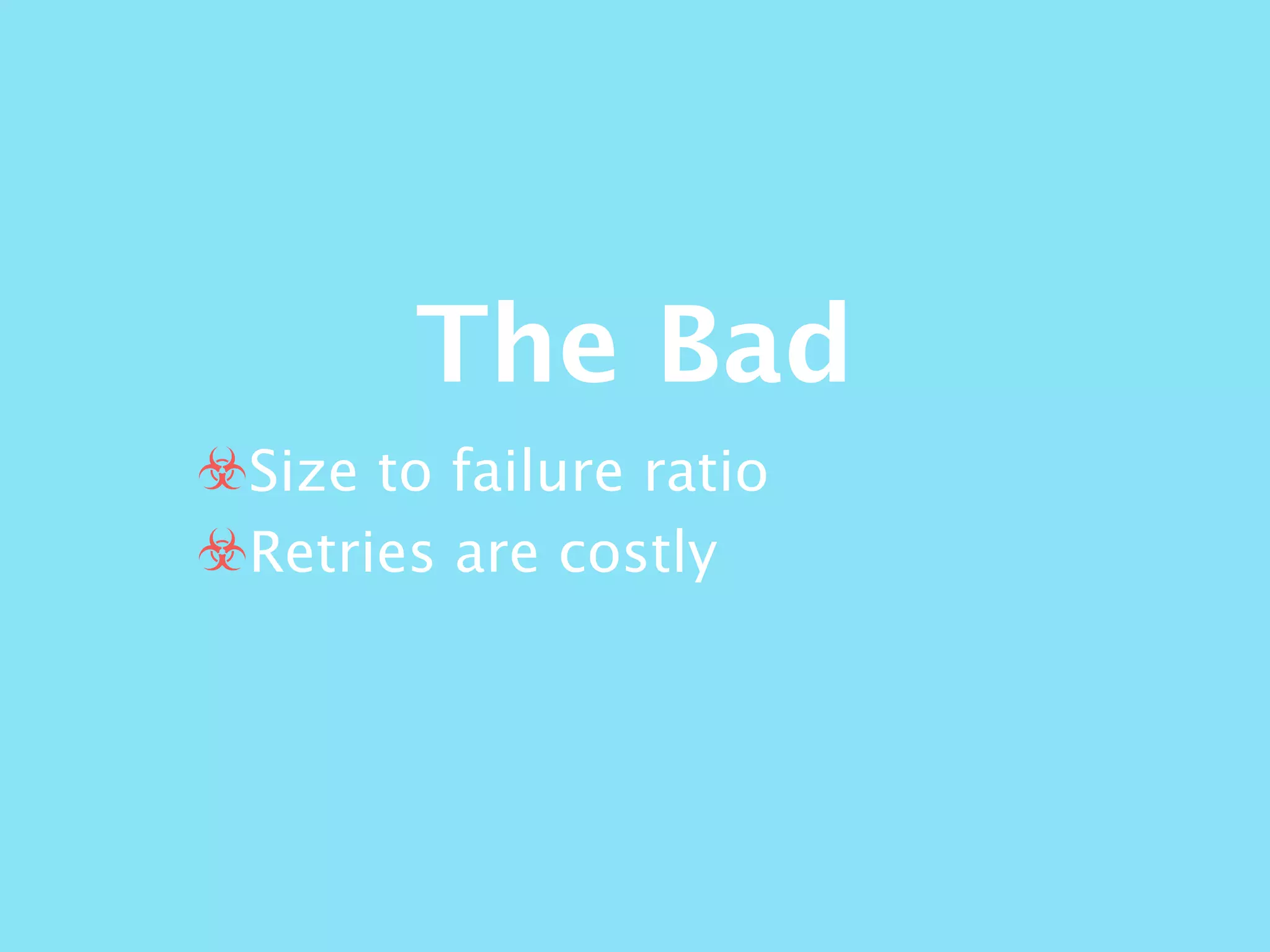 The Bad

☣Size to failure ratio
☣Retries are costly